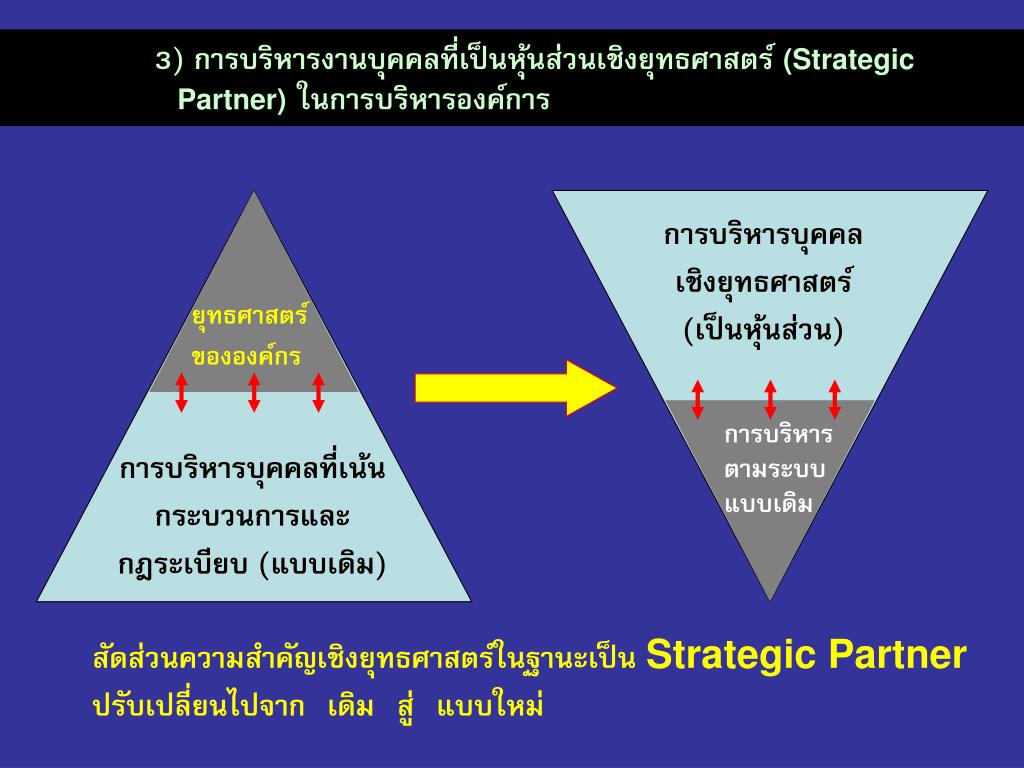 3) การบริหารงานบุคคลที่เป็นหุ้นส่วนเชิงยุทธศาสตร์ (Strategic Partner) ในการบริหารองค์การ

ยุทธศาสตร์ ขององค์กร

การบริหารบุคคลที่เน้น กระบวนการและ กฎระเบียบ (แบบเดิม)

การบริหารบุคคล เชิงยุทธศาสตร์ (เป็นหุ้นส่วน)

การบริหาร ตามระบบ แบบเดิม

สัดส่วนความสำคัญเชิงยุทธศาสตร์ในฐานะเป็น Strategic Partner ปรับเปลี่ยนไปจาก เดิม สู่ แบบใหม่